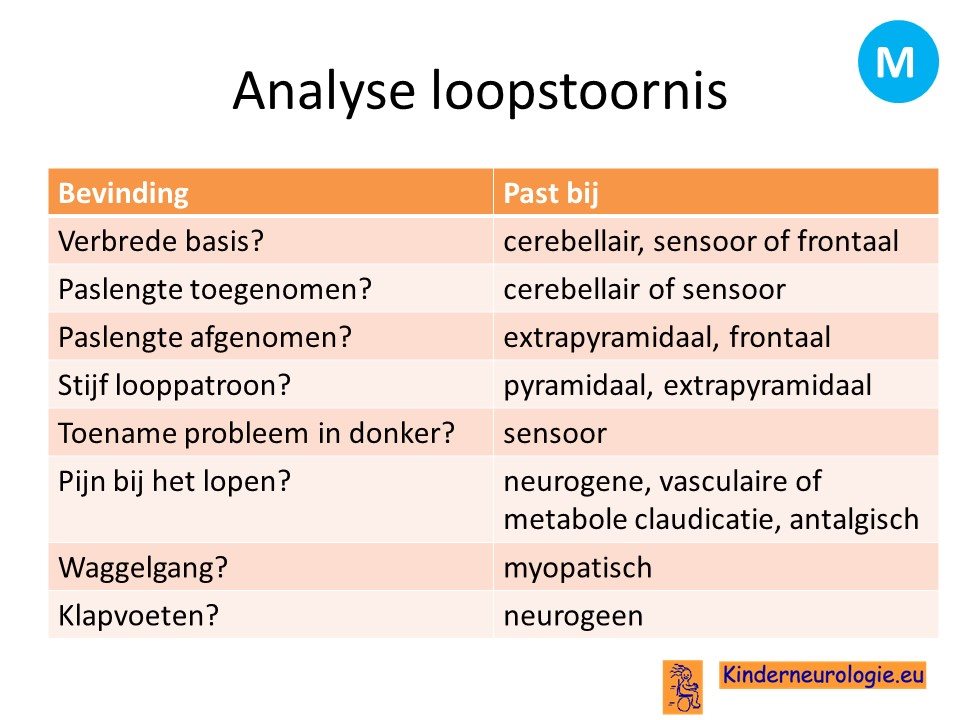 M

Analyse loopstoornis

| Bevinding | Past bij |
|---|---|
| Verbrede basis? | cerebellair, sensoor of frontaal |
| Paslengte toegenomen? | cerebellair of sensoor |
| Paslengte afgenomen? | extrapyramidaal, frontaal |
| Stijf looppatroon? | pyramidaal, extrapyramidaal |
| Toename probleem in donker? | sensoor |
| Pijn bij het lopen? | neurogene, vasculaire of metabole claudicatie, antalgisch |
| Waggelgang? | myopatisch |
| Klapvoeten? | neurogeen |

Kinderneurologie.eu